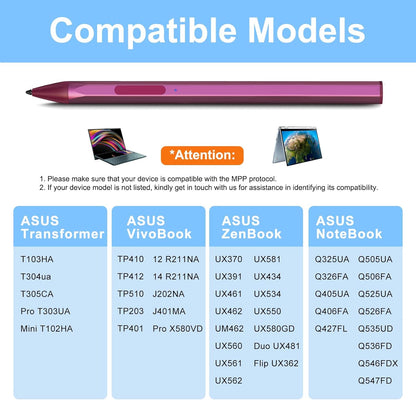 Compatible Models

*Attention:

1. Please make sure that your device is compatible with the MPP protocol.
2. If your device model is not listed, kindly get in touch with us for assistance in identifying its compatibility.

ASUS Transformer

T103HA
T304ua
T305CA
Pro T303UA
Mini T102HA

ASUS VivoBook

TP410
TP412
TP510
TP203
TP401

12 R211NA
14 R211NA
J202NA
J401MA
Pro X580VD

ASUS ZenBook

UX370
UX391
UX461
UX462
UM462
UX560
UX561
UX562

UX581
UX434
UX534
UX550
UX580GD
Duo UX481
Flip UX362

ASUS NoteBook

Q325UA
Q326FA
Q405UA
Q406FA
Q427FL

Q505UA
Q506FA
Q525UA
Q526FA
Q535UD
Q536FD
Q546FDX
Q547FD